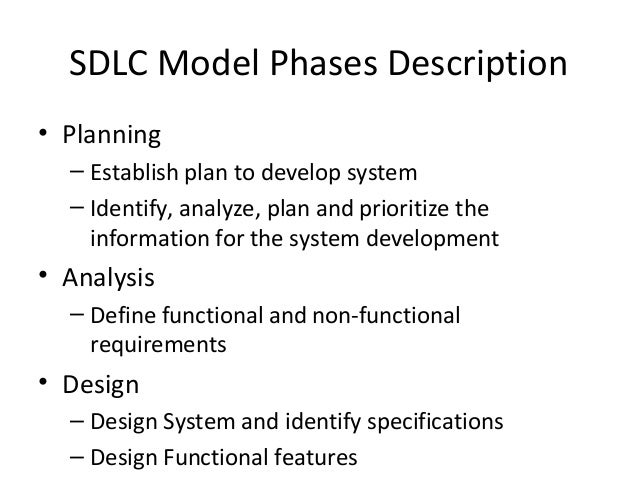 SDLC Model Phases Description

• Planning
– Establish plan to develop system
– Identify, analyze, plan and prioritize the information for the system development
• Analysis
– Define functional and non-functional requirements
• Design
– Design System and identify specifications
– Design Functional features